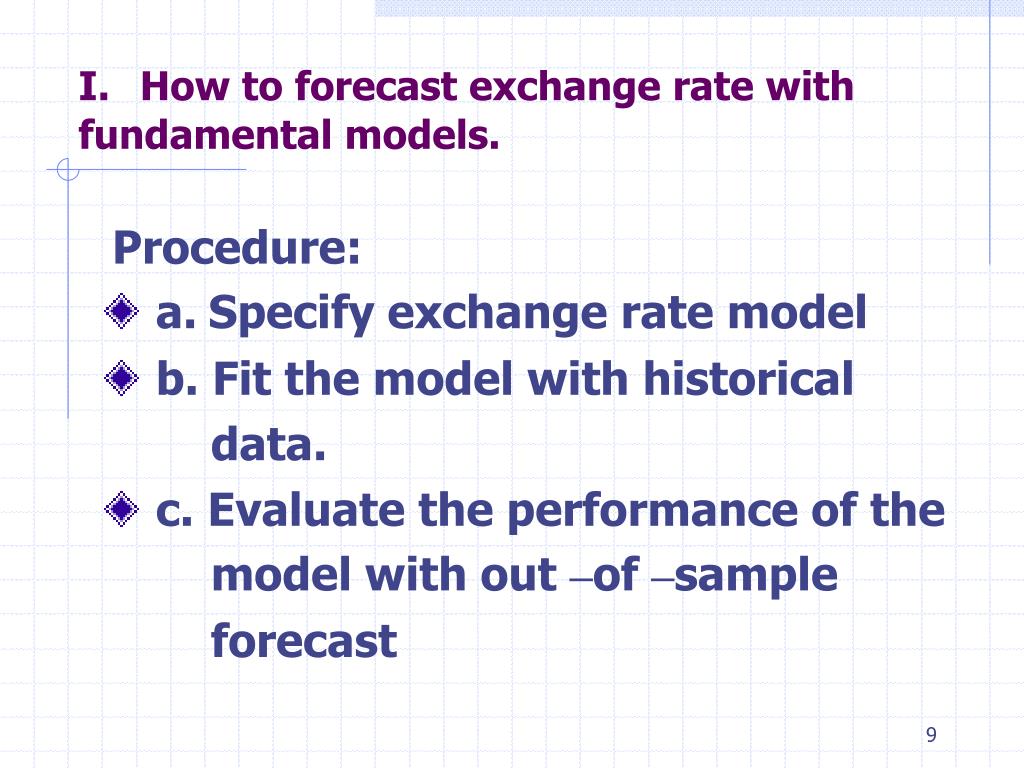 I. How to forecast exchange rate with fundamental models.

Procedure:

a. Specify exchange rate model

b. Fit the model with historical data.

c. Evaluate the performance of the model with out –of –sample forecast

9